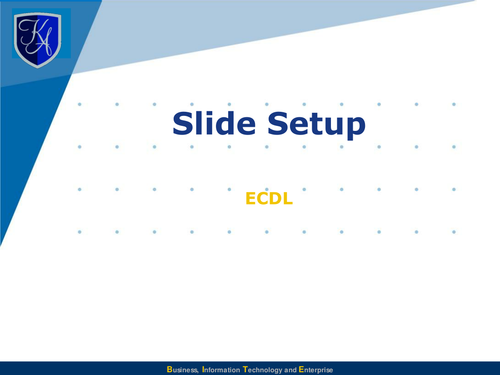 KA

Slide Setup

ECDL

Business, Information Technology and Enterprise